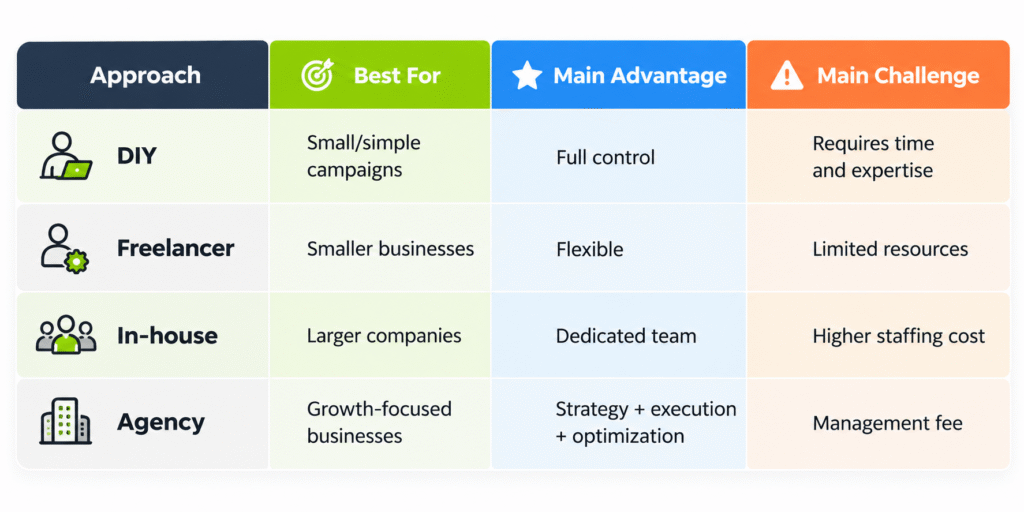 | Approach | Best For | Main Advantage | Main Challenge |
|---|---|---|---|
| DIY | Small/simple campaigns | Full control | Requires time and expertise |
| Freelancer | Smaller businesses | Flexible | Limited resources |
| In-house | Larger companies | Dedicated team | Higher staffing cost |
| Agency | Growth-focused businesses | Strategy + execution + optimization | Management fee |